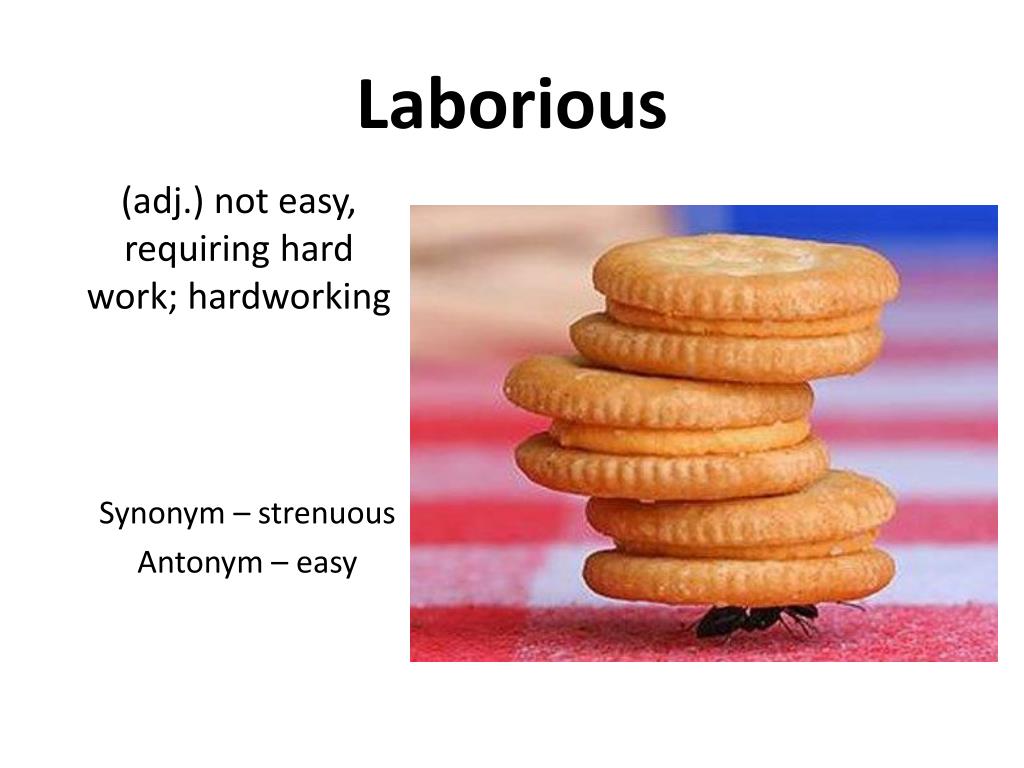 Laborious

(adj.) not easy, requiring hard work; hardworking

Synonym – strenuous

Antonym – easy